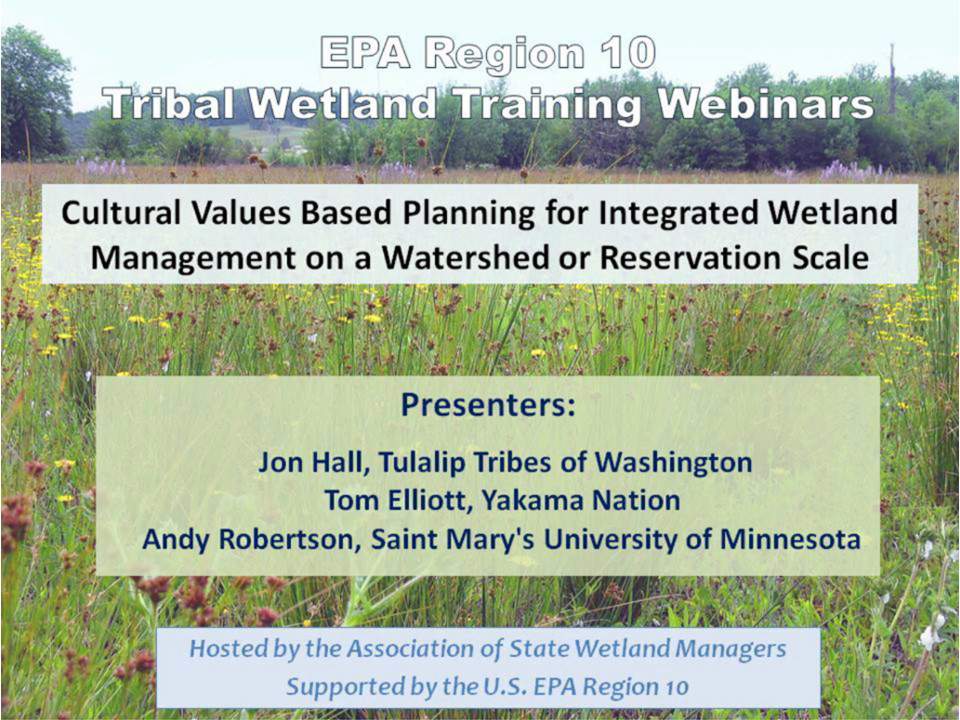 EPA Region 10
Tribal Wetland Training Webinars

Cultural Values Based Planning for Integrated Wetland Management on a Watershed or Reservation Scale

Presenters:

Jon Hall, Tulalip Tribes of Washington
Tom Elliott, Yakama Nation
Andy Robertson, Saint Mary's University of Minnesota

Hosted by the Association of State Wetland Managers
Supported by the U.S. EPA Region 10